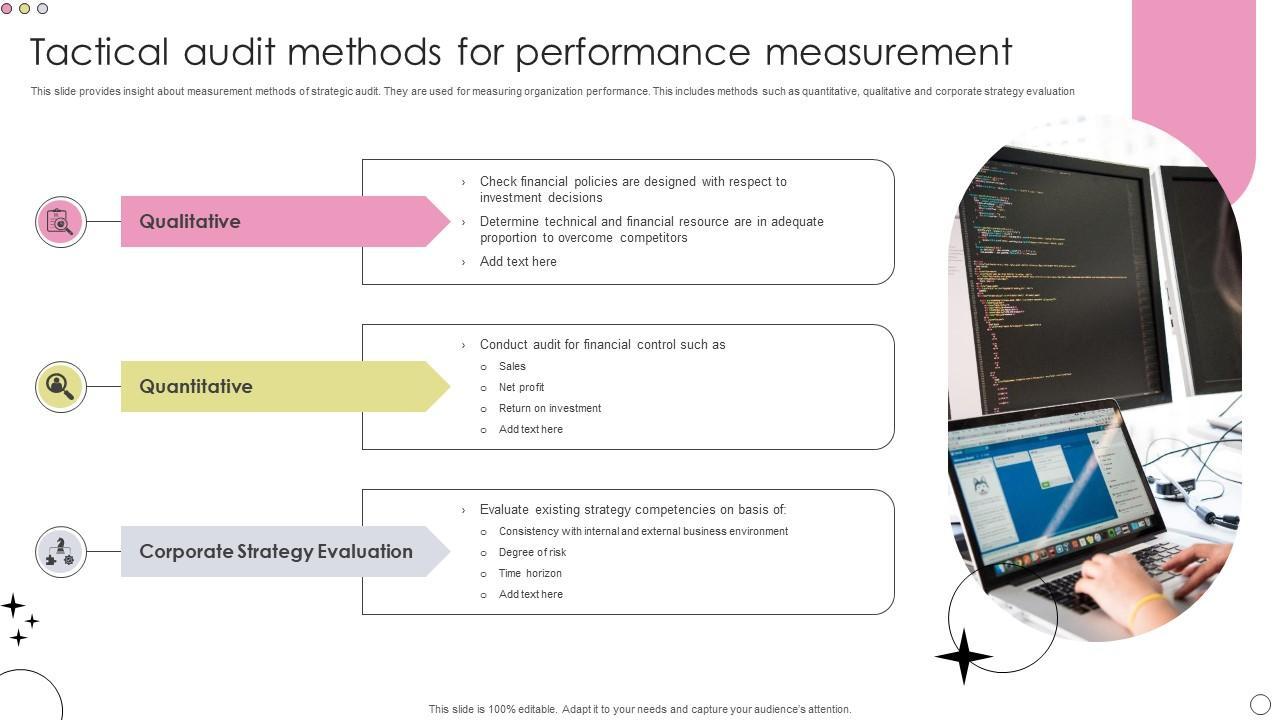 Tactical audit methods for performance measurement

This slide provides insight about measurement methods of strategic audit. They are used for measuring organization performance. This includes methods such as quantitative, qualitative and corporate strategy evaluation

Qualitative

› Check financial policies are designed with respect to investment decisions
› Determine technical and financial resource are in adequate proportion to overcome competitors
› Add text here

Quantitative

› Conduct audit for financial control such as
o Sales
o Net profit
o Return on investment
o Add text here

Corporate Strategy Evaluation

› Evaluate existing strategy competencies on basis of:
o Consistency with internal and external business environment
o Degree of risk
o Time horizon
o Add text here

This slide is 100% editable. Adapt it to your needs and capture your audience's attention.